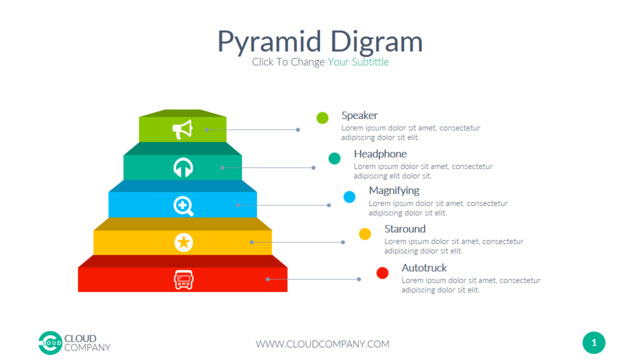 Pyramid Digram
Click To Change Your Subtittle

Speaker
Lorem ipsum dolor sit amet, consectetur adipiscing dolor sit elit.

Headphone
Lorem ipsum dolor sit amet, consectetur adipiscing elit dolor sit.

Magnifying
Lorem ipsum dolor sit amet, consectetur adipiscing dolor sit elit.

Staround
Lorem ipsum dolor sit amet, consectetur adipiscing dolor sit elit.

Autotruck
Lorem ipsum dolor sit amet, consectetur adipiscing dolor sit elit.

CLOUD
CLOUD COMPANY

WWW.CLOUDCOMPANY.COM

1